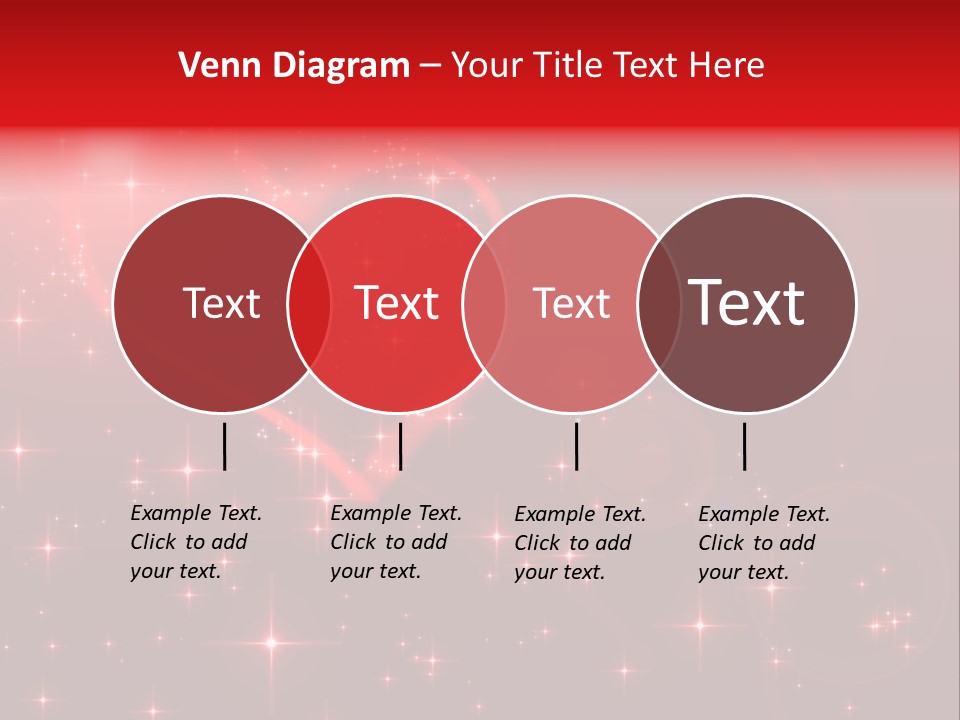 Venn Diagram – Your Title Text Here

Text

Text

Text

Text

Example Text. Click to add your text.

Example Text. Click to add your text.

Example Text. Click to add your text.

Example Text. Click to add your text.